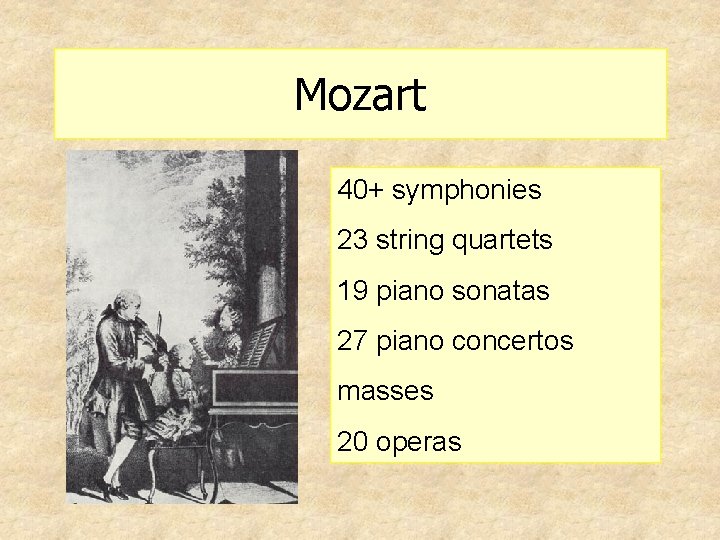 Mozart

40+ symphonies

23 string quartets

19 piano sonatas

27 piano concertos

masses

20 operas